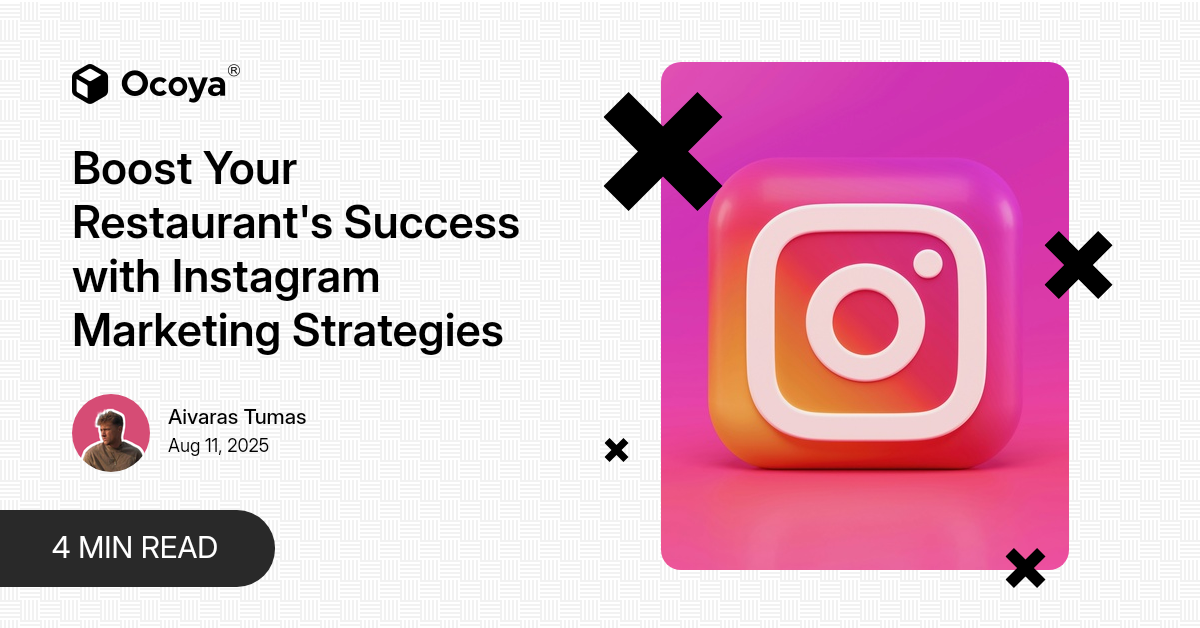 Ocoya®

Boost Your Restaurant's Success with Instagram Marketing Strategies

Aivaras Tumas
Aug 11, 2025

4 MIN READ